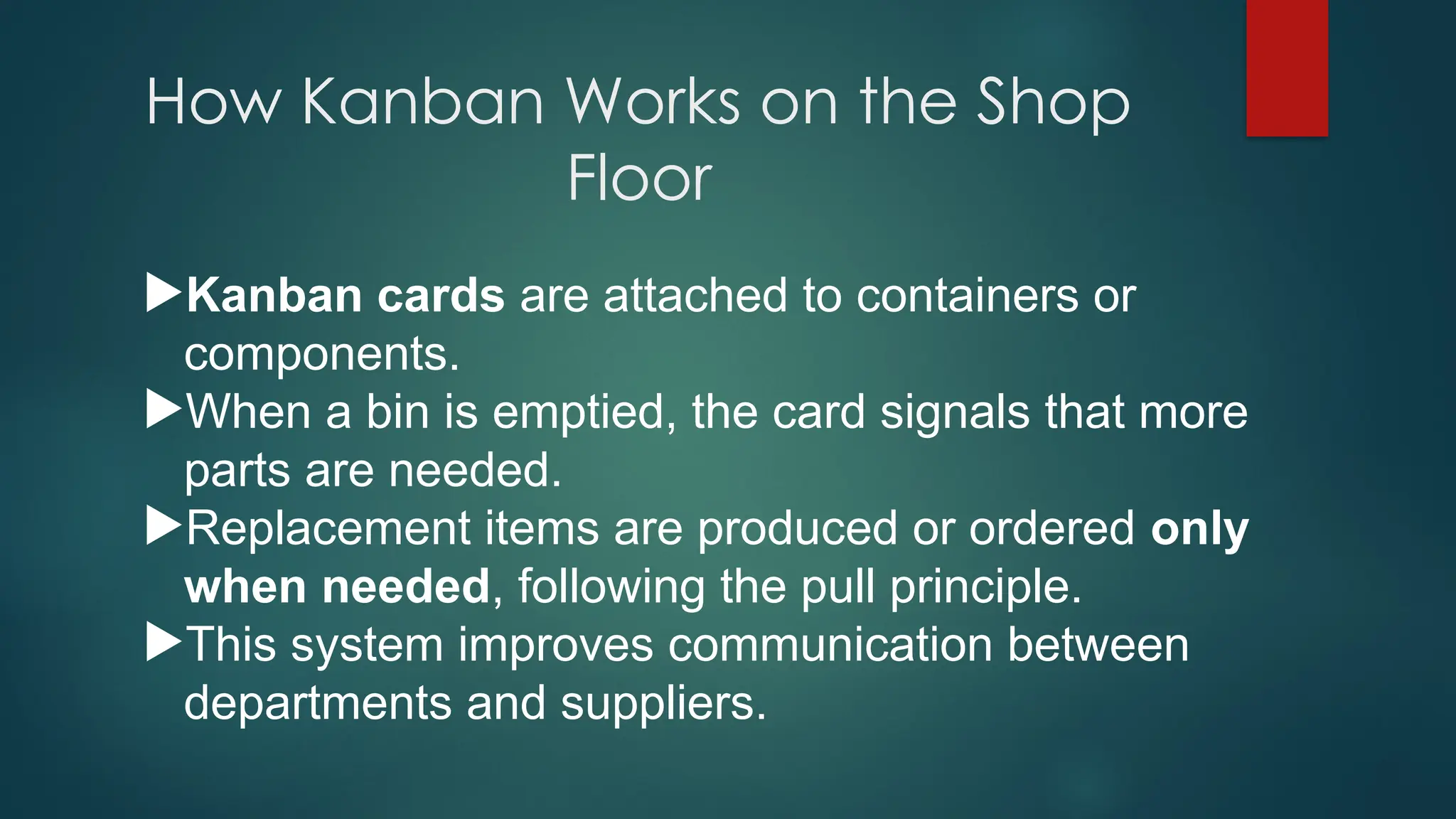 How Kanban Works on the Shop Floor

▶Kanban cards are attached to containers or components.
▶When a bin is emptied, the card signals that more parts are needed.
▶Replacement items are produced or ordered only when needed, following the pull principle.
▶This system improves communication between departments and suppliers.